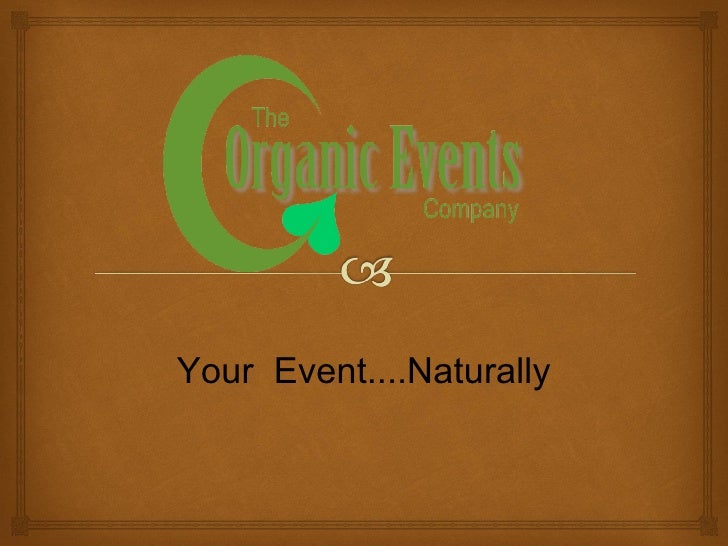 The Organic Events Company

Your Event....Naturally